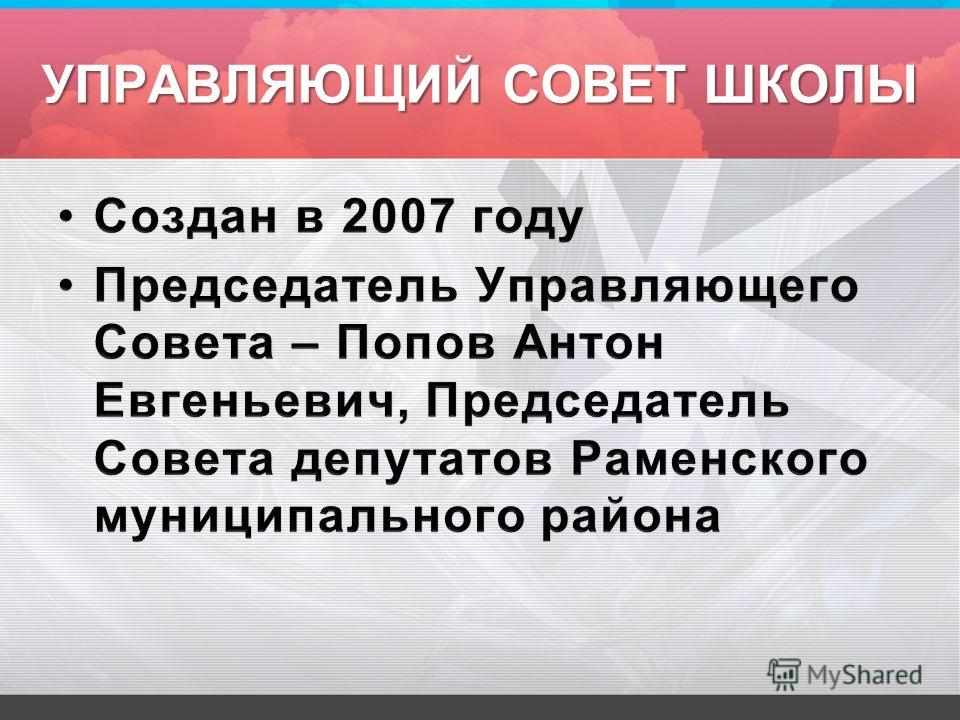 УПРАВЛЯЮЩИЙ СОВЕТ ШКОЛЫ

• Создан в 2007 году
• Председатель Управляющего Совета – Попов Антон Евгеньевич, Председатель Совета депутатов Раменского муниципального района

MyShared